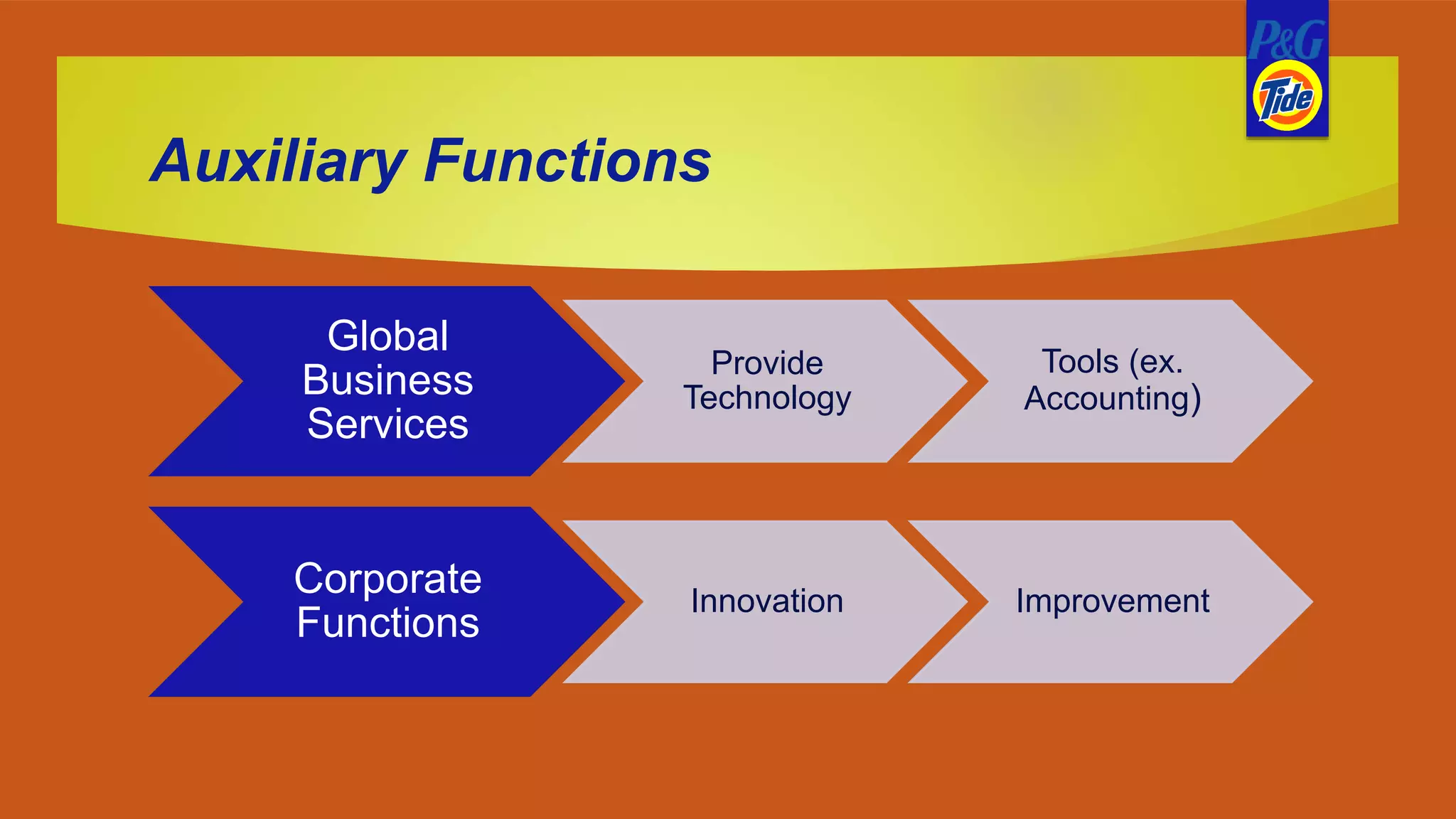 P&G
Tide

Auxiliary Functions

Global Business Services

Provide Technology

Tools (ex. Accounting)

Corporate Functions

Innovation

Improvement